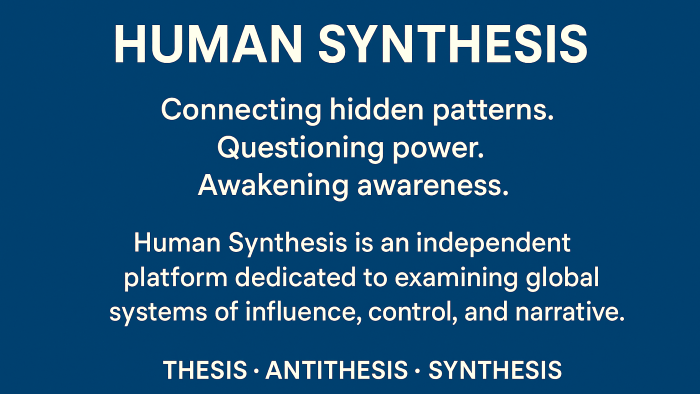 HUMAN SYNTHESIS

Connecting hidden patterns.
Questioning power.
Awakening awareness.

Human Synthesis is an independent platform dedicated to examining global systems of influence, control, and narrative.

THESIS · ANTITHESIS · SYNTHESIS